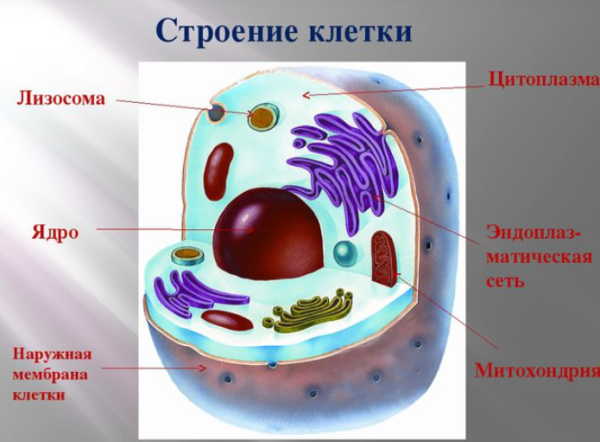 Строение клетки

Лизосома

Цитоплазма

Ядро

Эндоплазматическая сеть

Наружная мембрана клетки

Митохондрия